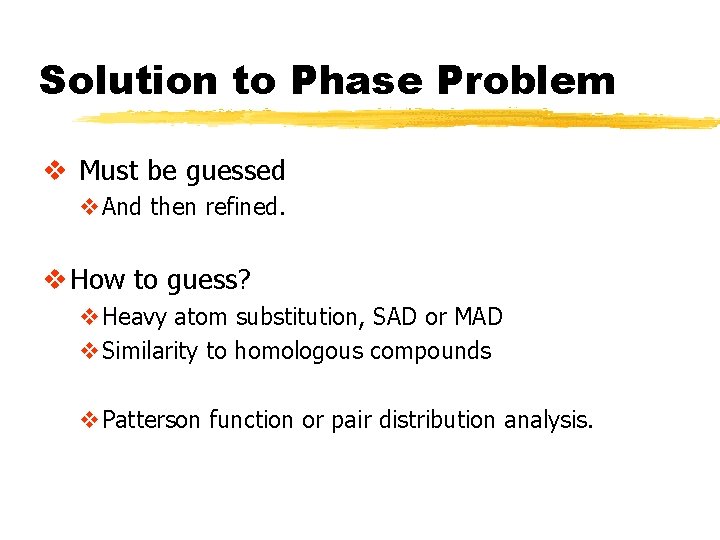 Solution to Phase Problem

❖ Must be guessed
❖ And then refined.

❖ How to guess?
❖ Heavy atom substitution, SAD or MAD
❖ Similarity to homologous compounds

❖ Patterson function or pair distribution analysis.